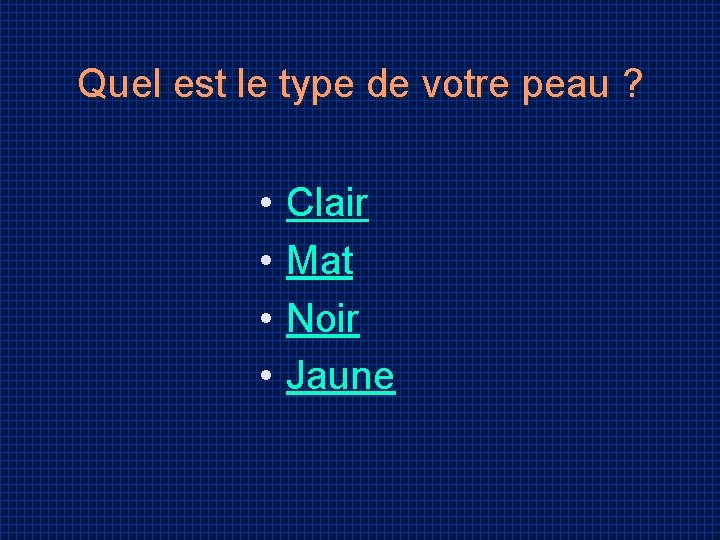 Quel est le type de votre peau ?

• Clair
• Mat
• Noir
• Jaune